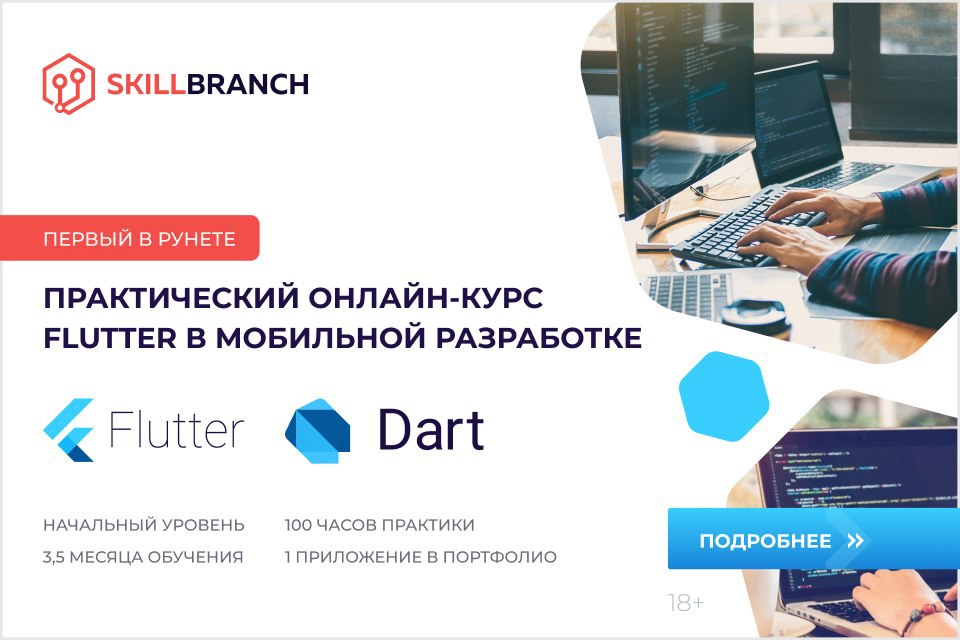 SKILLBRANCH

ПЕРВЫЙ В РУНЕТЕ

ПРАКТИЧЕСКИЙ ОНЛАЙН-КУРС FLUTTER В МОБИЛЬНОЙ РАЗРАБОТКЕ

Flutter

Dart

НАЧАЛЬНЫЙ УРОВЕНЬ
3,5 МЕСЯЦА ОБУЧЕНИЯ

100 ЧАСОВ ПРАКТИКИ
1 ПРИЛОЖЕНИЕ В ПОРТФОЛИО

ПОДРОБНЕЕ »

18+